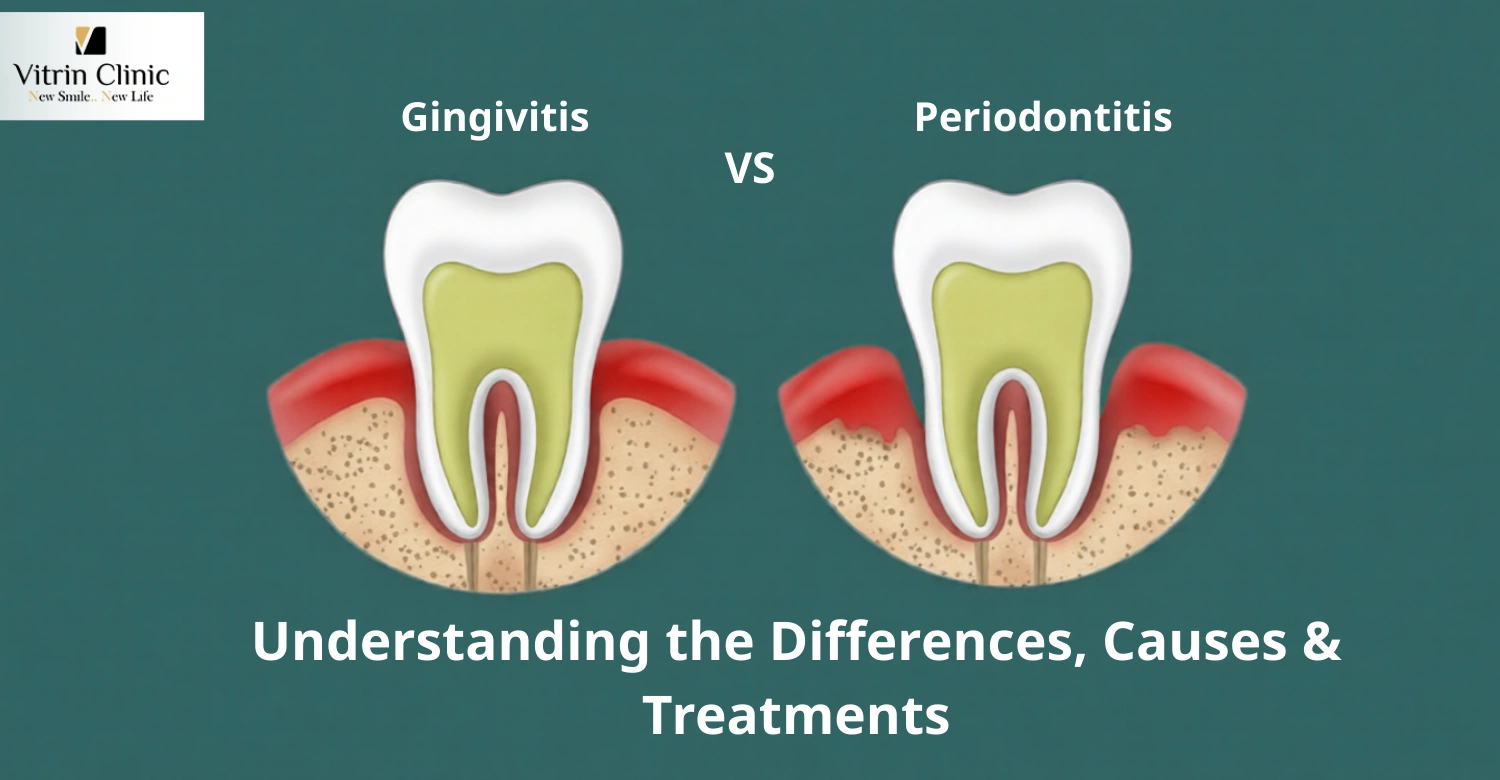 Vitrin Clinic
New Smile.. New Life

Gingivitis

VS

Periodontitis

Understanding the Differences, Causes & Treatments